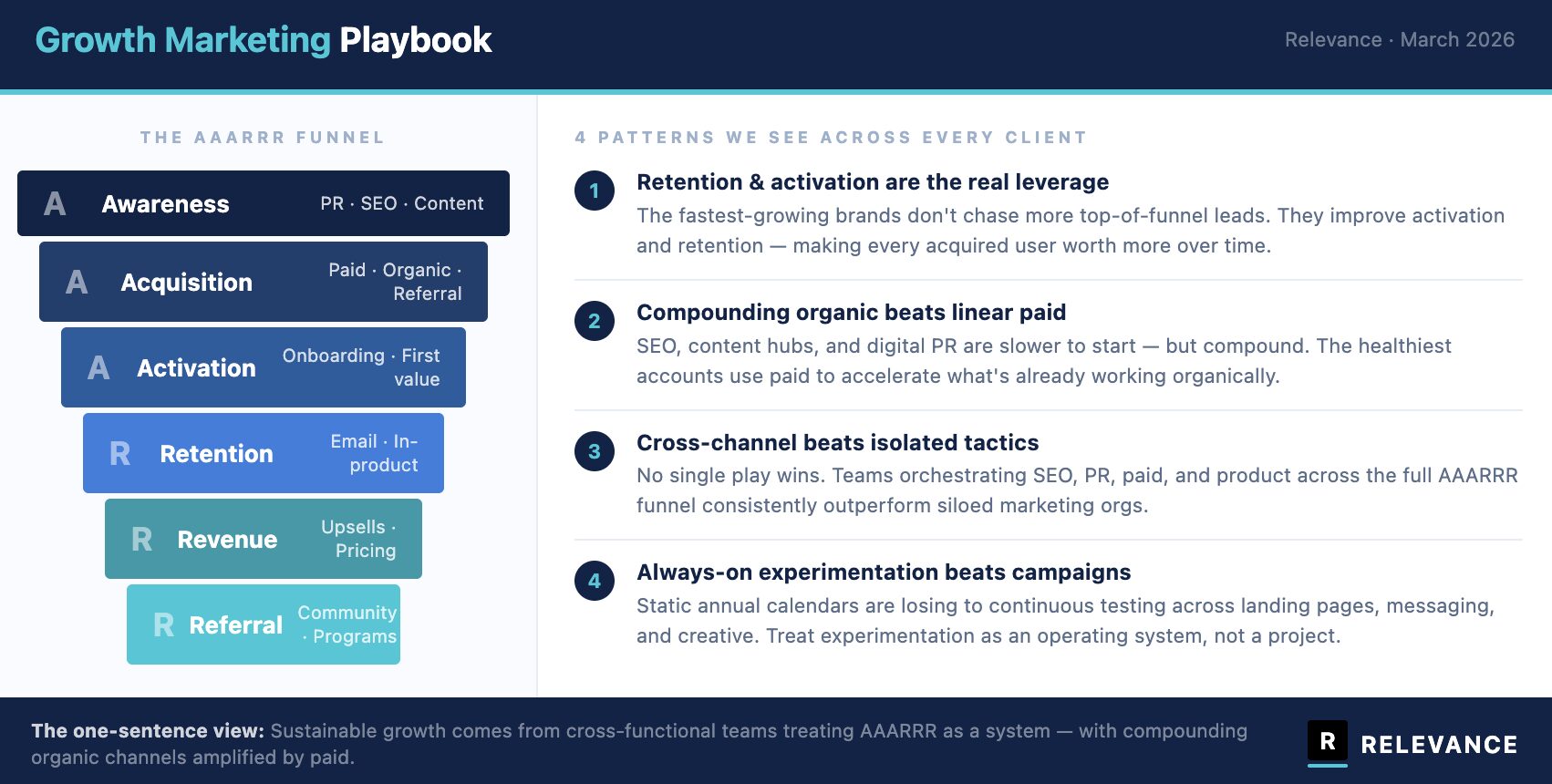 Growth Marketing Playbook

Relevance · March 2026

THE AAARRR FUNNEL

A Awareness PR · SEO · Content

A Acquisition Paid · Organic · Referral

A Activation Onboarding · First value

R Retention Email · In-product

R Revenue Upsells · Pricing

R Referral Community · Programs

4 PATTERNS WE SEE ACROSS EVERY CLIENT

1 Retention & activation are the real leverage
The fastest-growing brands don't chase more top-of-funnel leads. They improve activation and retention — making every acquired user worth more over time.

2 Compounding organic beats linear paid
SEO, content hubs, and digital PR are slower to start — but compound. The healthiest accounts use paid to accelerate what's already working organically.

3 Cross-channel beats isolated tactics
No single play wins. Teams orchestrating SEO, PR, paid, and product across the full AAARRR funnel consistently outperform siloed marketing orgs.

4 Always-on experimentation beats campaigns
Static annual calendars are losing to continuous testing across landing pages, messaging, and creative. Treat experimentation as an operating system, not a project.

The one-sentence view: Sustainable growth comes from cross-functional teams treating AAARRR as a system — with compounding organic channels amplified by paid.

R RELEVANCE